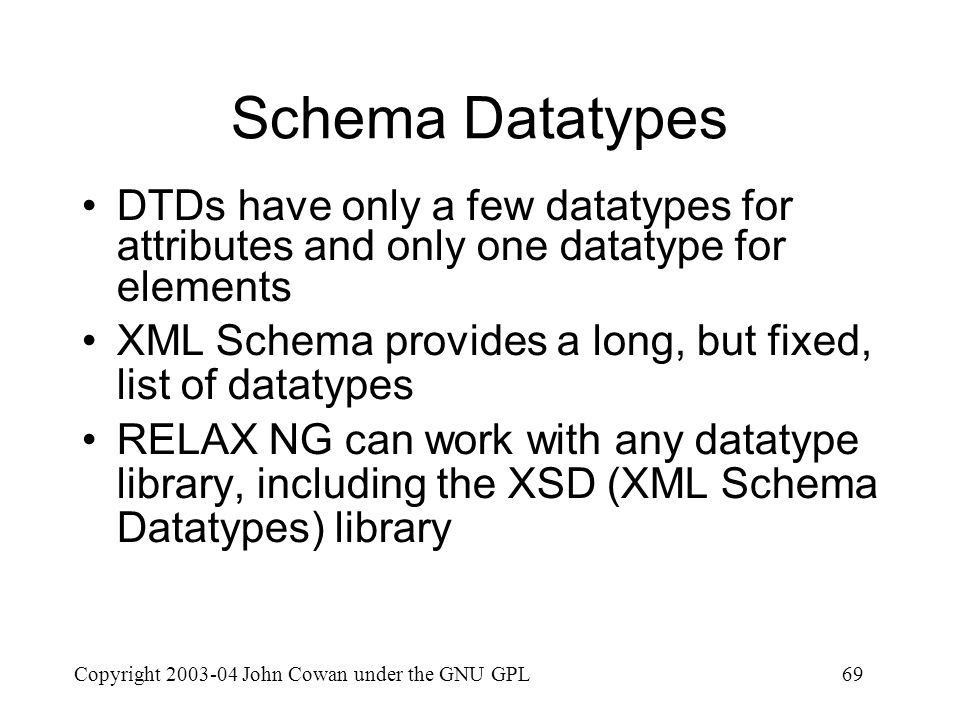 Schema Datatypes

• DTDs have only a few datatypes for attributes and only one datatype for elements
• XML Schema provides a long, but fixed, list of datatypes
• RELAX NG can work with any datatype library, including the XSD (XML Schema Datatypes) library

Copyright 2003-04 John Cowan under the GNU GPL

69